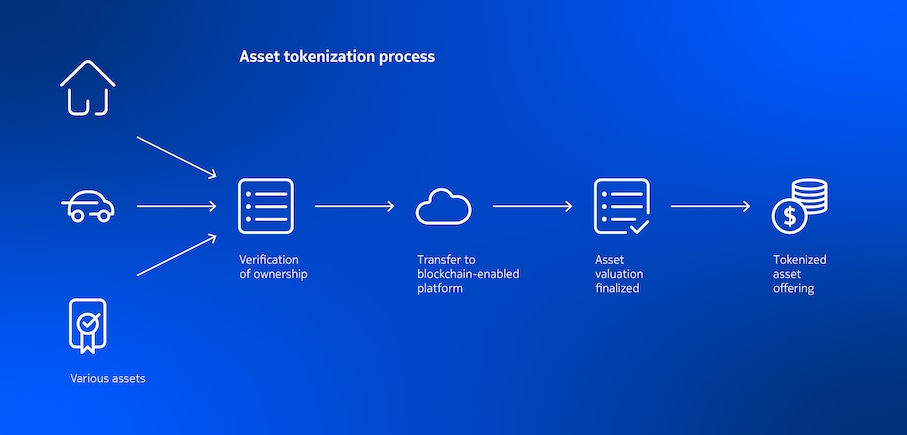 Asset tokenization process

Various assets

Verification of ownership

Transfer to blockchain-enabled platform

Asset valuation finalized

Tokenized asset offering